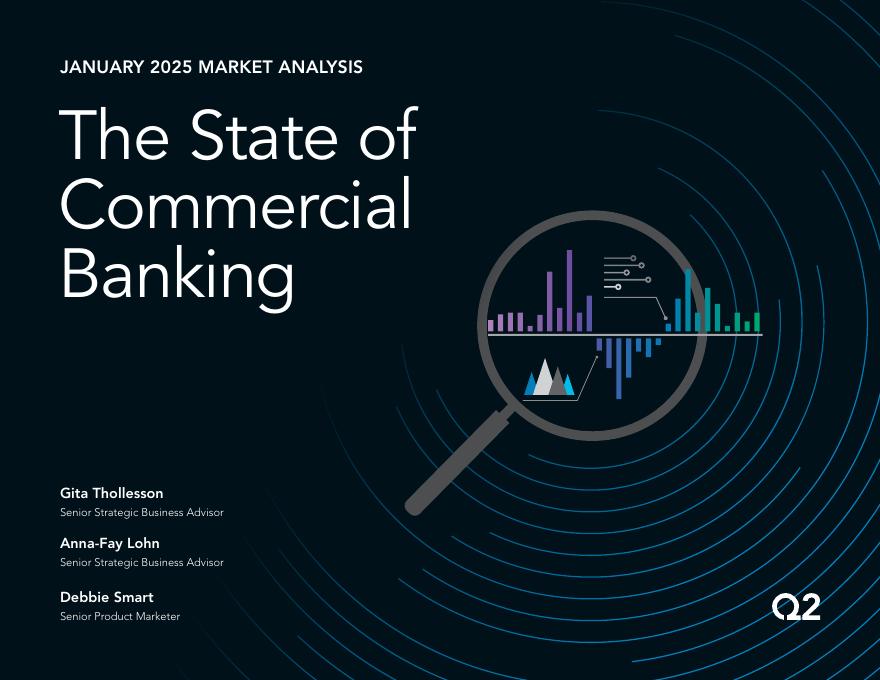 JANUARY 2025 MARKET ANALYSIS

The State of Commercial Banking

Gita Thollesson
Senior Strategic Business Advisor

Anna-Fay Lohn
Senior Strategic Business Advisor

Debbie Smart
Senior Product Marketer

Q2